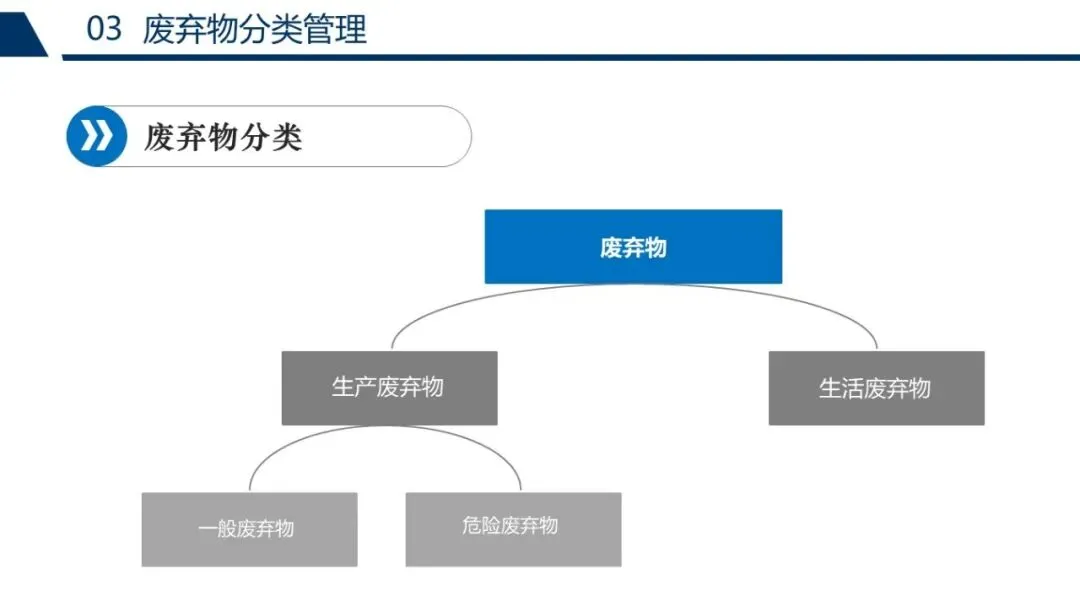 03 废弃物分类管理

废弃物分类

废弃物

生产废弃物

生活废弃物

一般废弃物

危险废弃物